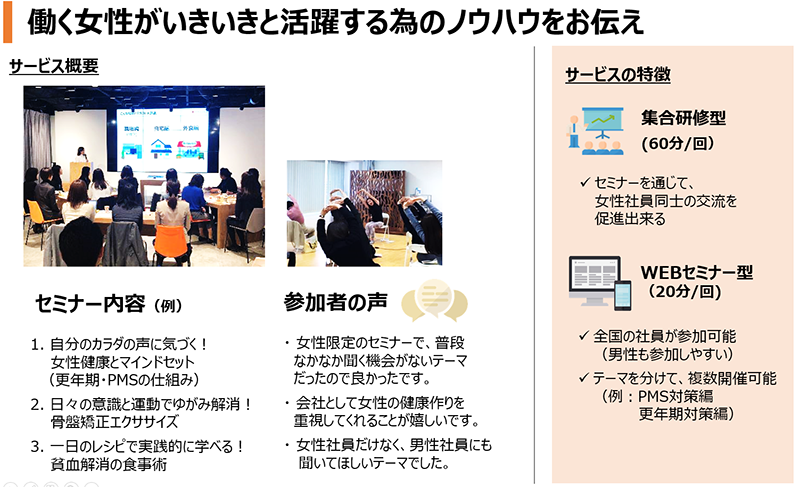 働く女性がいきいきと活躍する為のノウハウをお伝え

サービス概要

セミナー内容（例）

1. 自分のカラダの声に気づく！
女性健康とマインドセット
（更年期・PMSの仕組み）

2. 日々の意識と運動でゆがみ解消！
骨盤矯正エクササイズ

3. 一日のレシピで実践的に学べる！
貧血解消の食事術

参加者の声

・女性限定のセミナーで、普段なかなか聞く機会がないテーマだったので良かったです。

・会社として女性の健康作りを重視してくれることが嬉しいです。

・女性社員だけなく、男性社員にも聞いてほしいテーマでした。

サービスの特徴

集合研修型
（60分/回）

✓ セミナーを通じて、女性社員同士の交流を促進出来る

WEBセミナー型
（20分/回）

✓ 全国の社員が参加可能
（男性も参加しやすい）

✓ テーマを分けて、複数開催可能
（例：PMS対策編
更年期対策編）